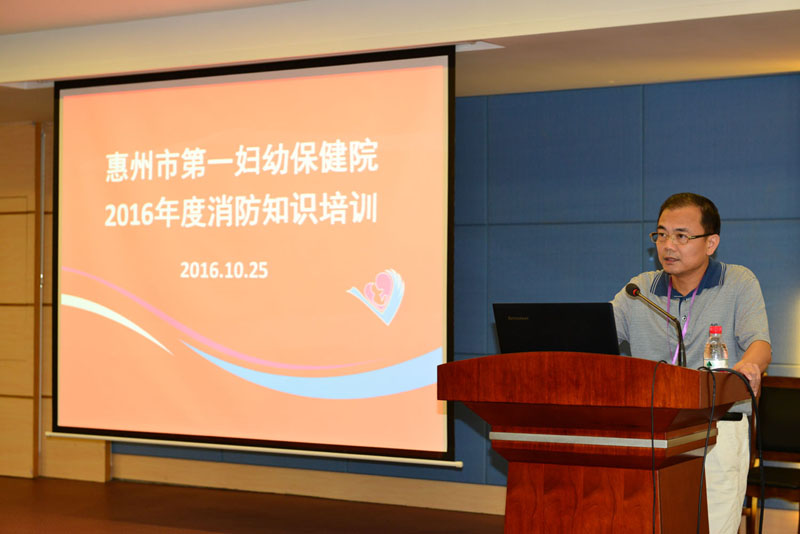 惠州市第一妇幼保健院
2016年度消防知识培训

2016.10.25